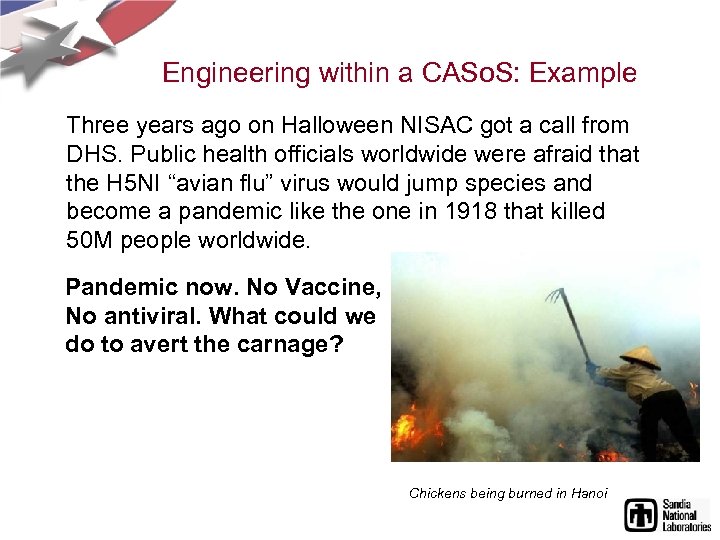 Engineering within a CASoS: Example

Three years ago on Halloween NISAC got a call from DHS. Public health officials worldwide were afraid that the H5NI “avian flu” virus would jump species and become a pandemic like the one in 1918 that killed 50M people worldwide.

Pandemic now. No Vaccine, No antiviral. What could we do to avert the carnage?

Chickens being burned in Hanoi

Sandia National Laboratories